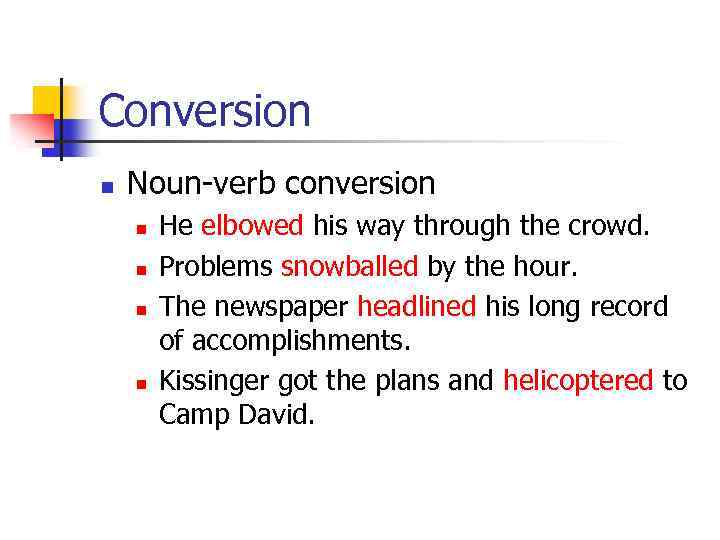 Conversion

Noun-verb conversion

He elbowed his way through the crowd.

Problems snowballed by the hour.

The newspaper headlined his long record of accomplishments.

Kissinger got the plans and helicoptered to Camp David.